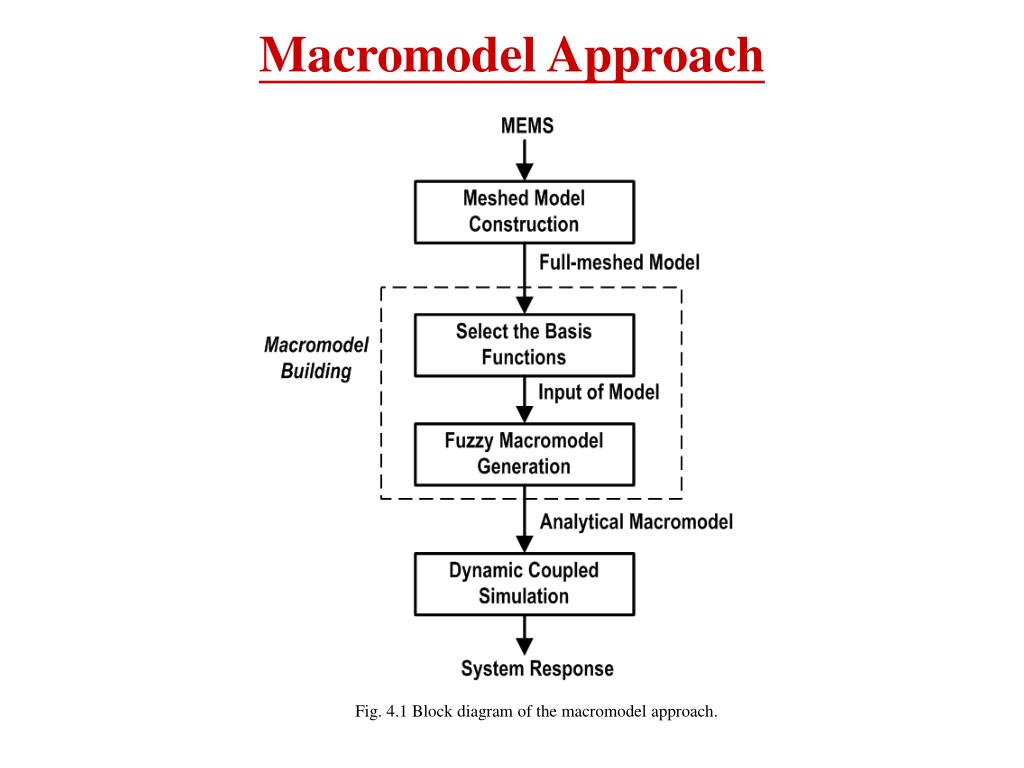 Macromodel Approach

MEMS

Meshed Model Construction

Full-meshed Model

Macromodel Building

Select the Basis Functions

Input of Model

Fuzzy Macromodel Generation

Analytical Macromodel

Dynamic Coupled Simulation

System Response

Fig. 4.1 Block diagram of the macromodel approach.